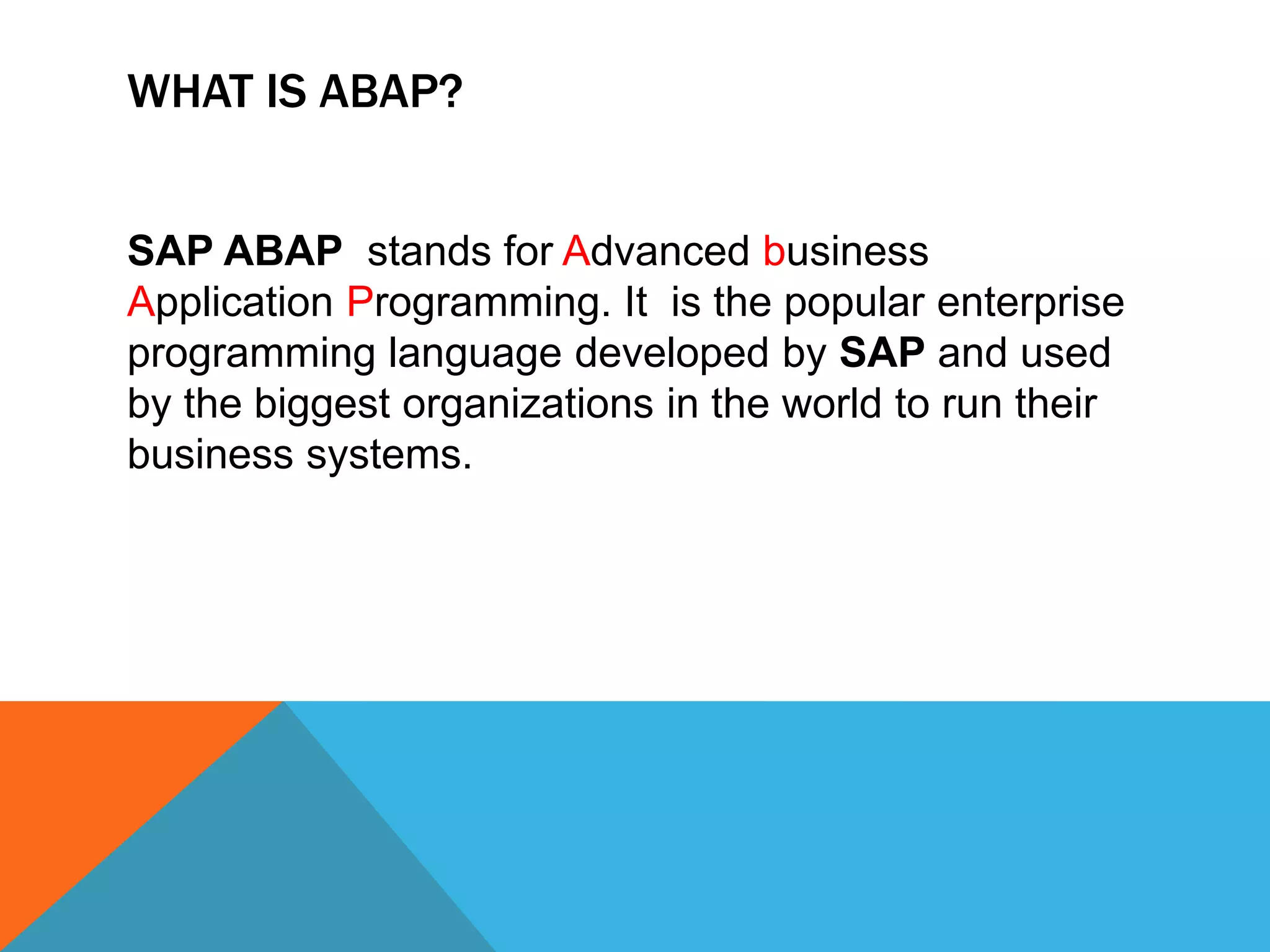 WHAT IS ABAP?

SAP ABAP stands for Advanced business Application Programming. It is the popular enterprise programming language developed by SAP and used by the biggest organizations in the world to run their business systems.